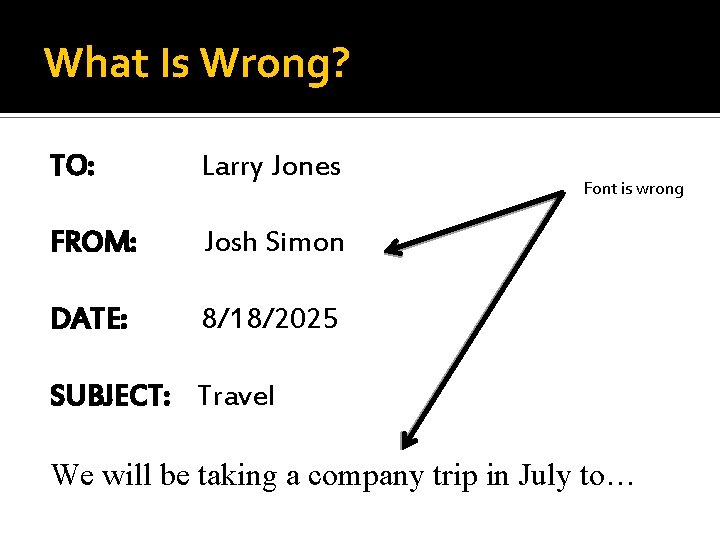 What Is Wrong?

TO: Larry Jones

Font is wrong

FROM: Josh Simon

DATE: 8/18/2025

SUBJECT: Travel

We will be taking a company trip in July to…